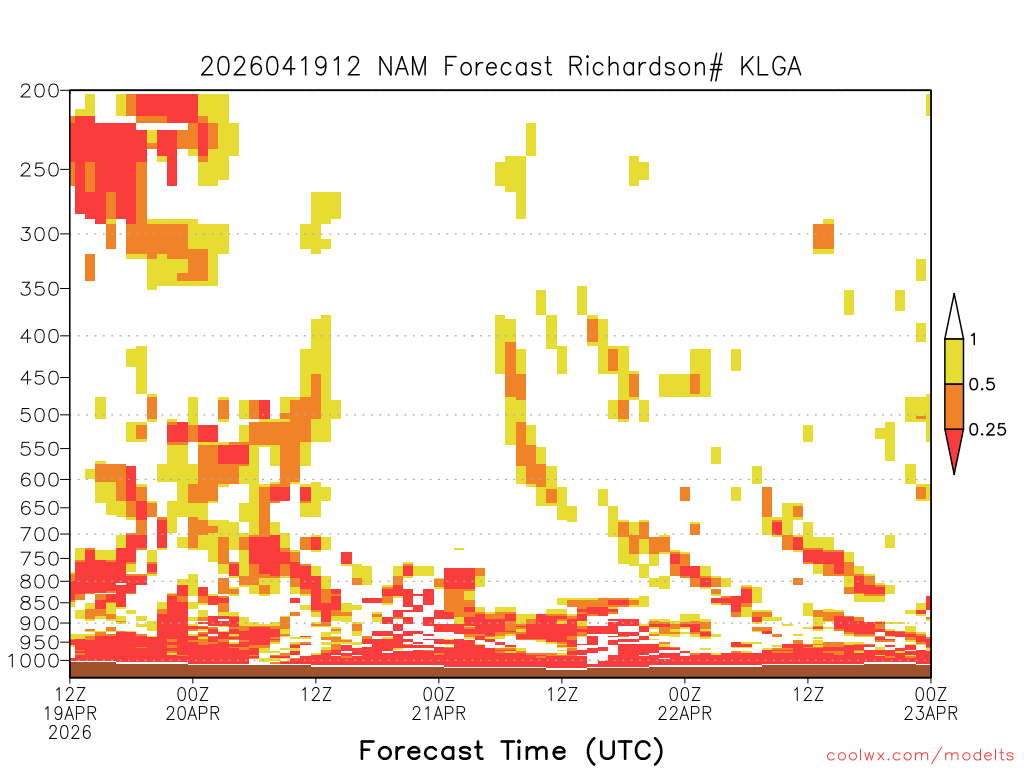 2026041912 NAM Forecast Richardson# KLGA

200
250
300
350
400
450
500
550
600
650
700
750
800
850
900
950
1000

1
0.5
0.25

12Z
19APR
2026
00Z
20APR
12Z
00Z
21APR
12Z
00Z
22APR
12Z
00Z
23APR

Forecast Time (UTC)

coolwx.com/modelts